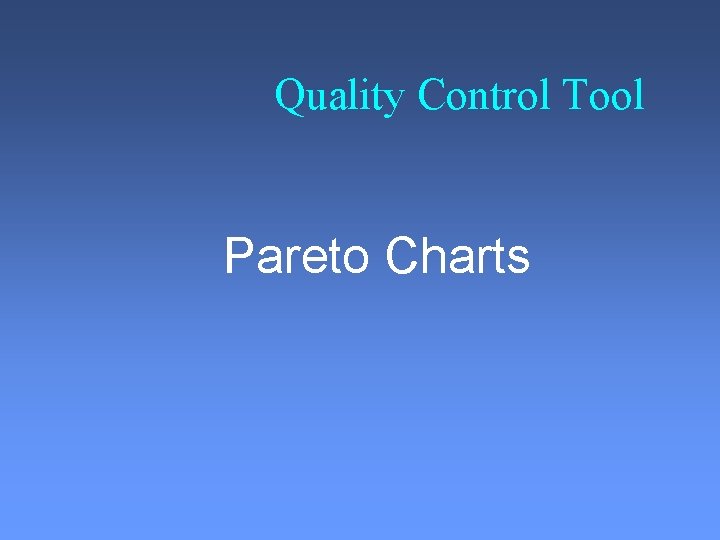 Quality Control Tool

Pareto Charts